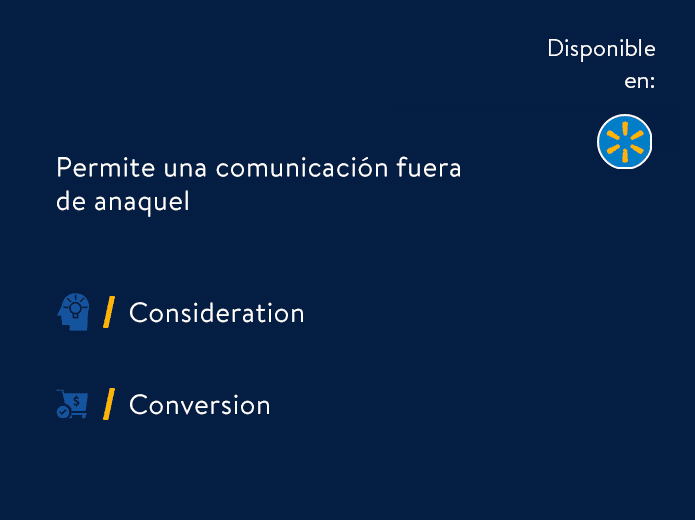 Disponible en:

Permite una comunicación fuera de anaquel

/ Consideration

/ Conversion